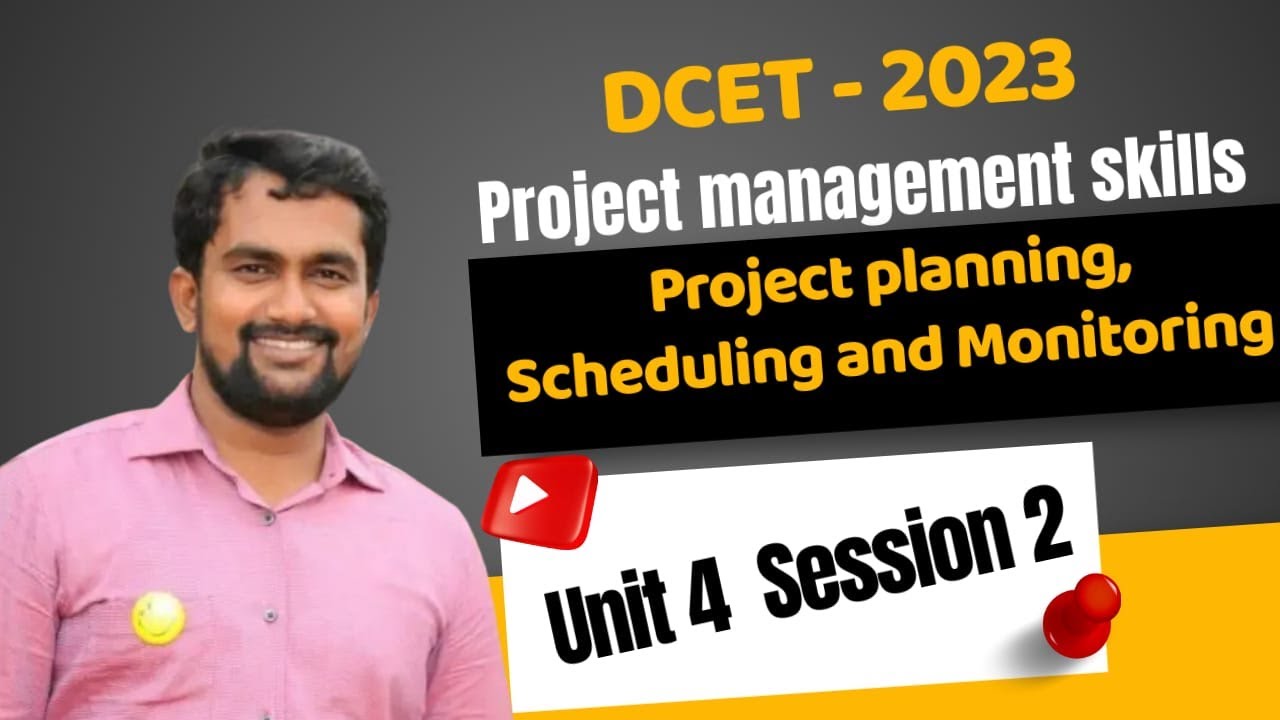 DCET - 2023

Project management skills

Project planning, Scheduling and Monitoring

Unit 4 Session 2